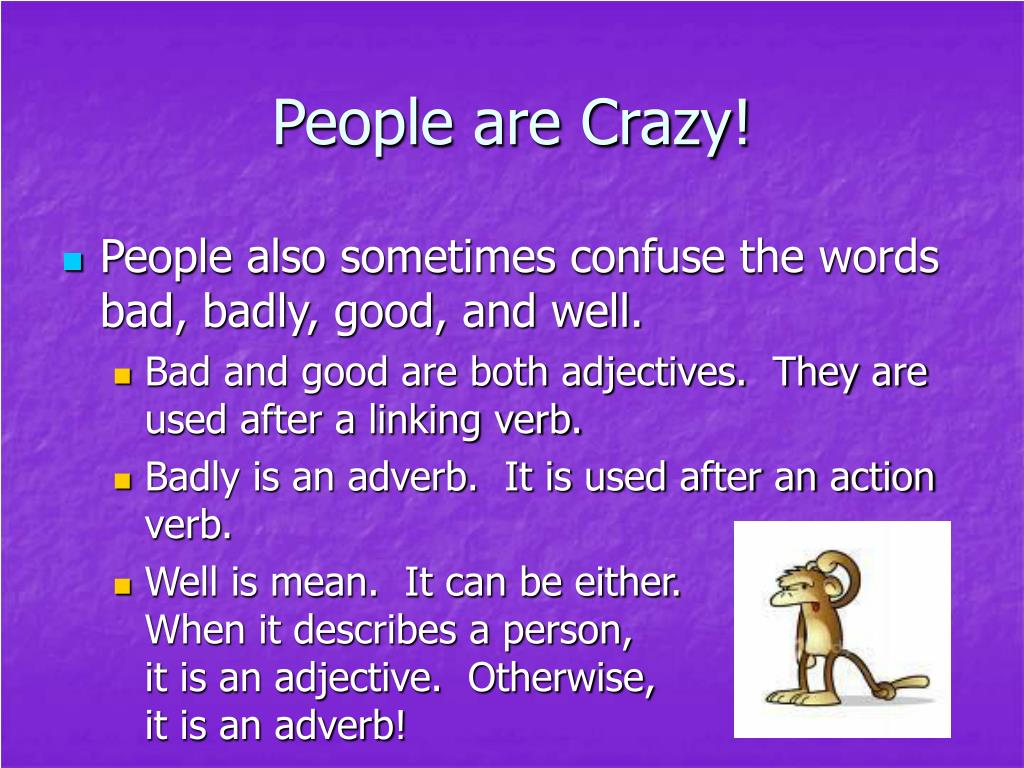 People are Crazy!

People also sometimes confuse the words bad, badly, good, and well.

Bad and good are both adjectives. They are used after a linking verb.

Badly is an adverb. It is used after an action verb.

Well is mean. It can be either. When it describes a person, it is an adjective. Otherwise, it is an adverb!